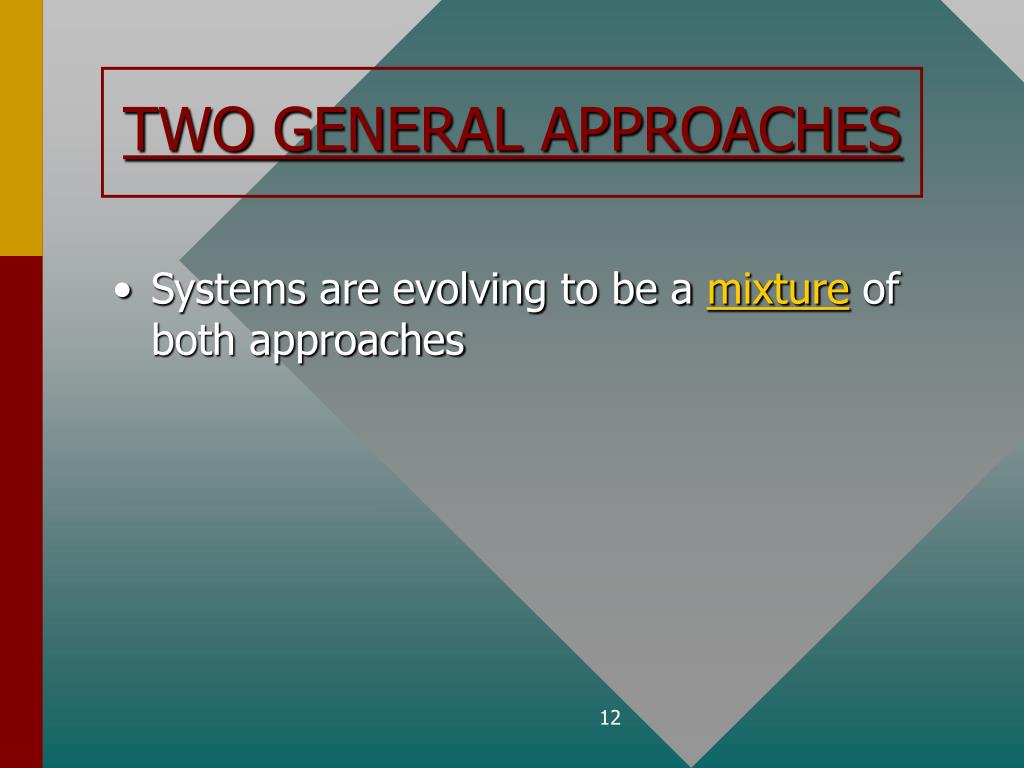 TWO GENERAL APPROACHES

• Systems are evolving to be a mixture of both approaches

12